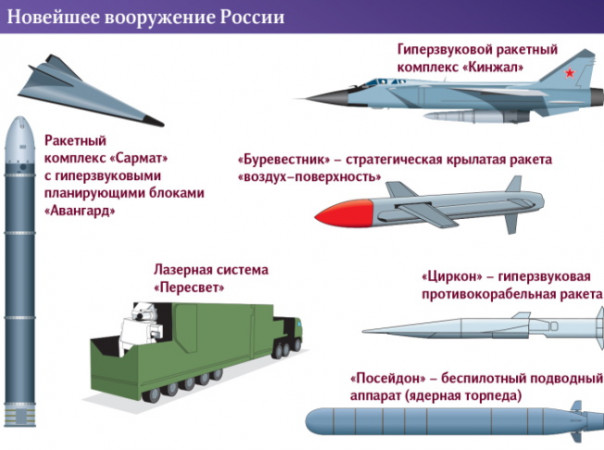 Новейшее вооружение России

Гиперзвуковой ракетный комплекс «Кинжал»

Ракетный комплекс «Сармат» с гиперзвуковыми планирующими блоками «Авангард»

«Буревестник» – стратегическая крылатая ракета «воздух–поверхность»

Лазерная система «Пересвет»

«Циркон» – гиперзвуковая противокорабельная ракета

«Посейдон» – беспилотный подводный аппарат (ядерная торпеда)